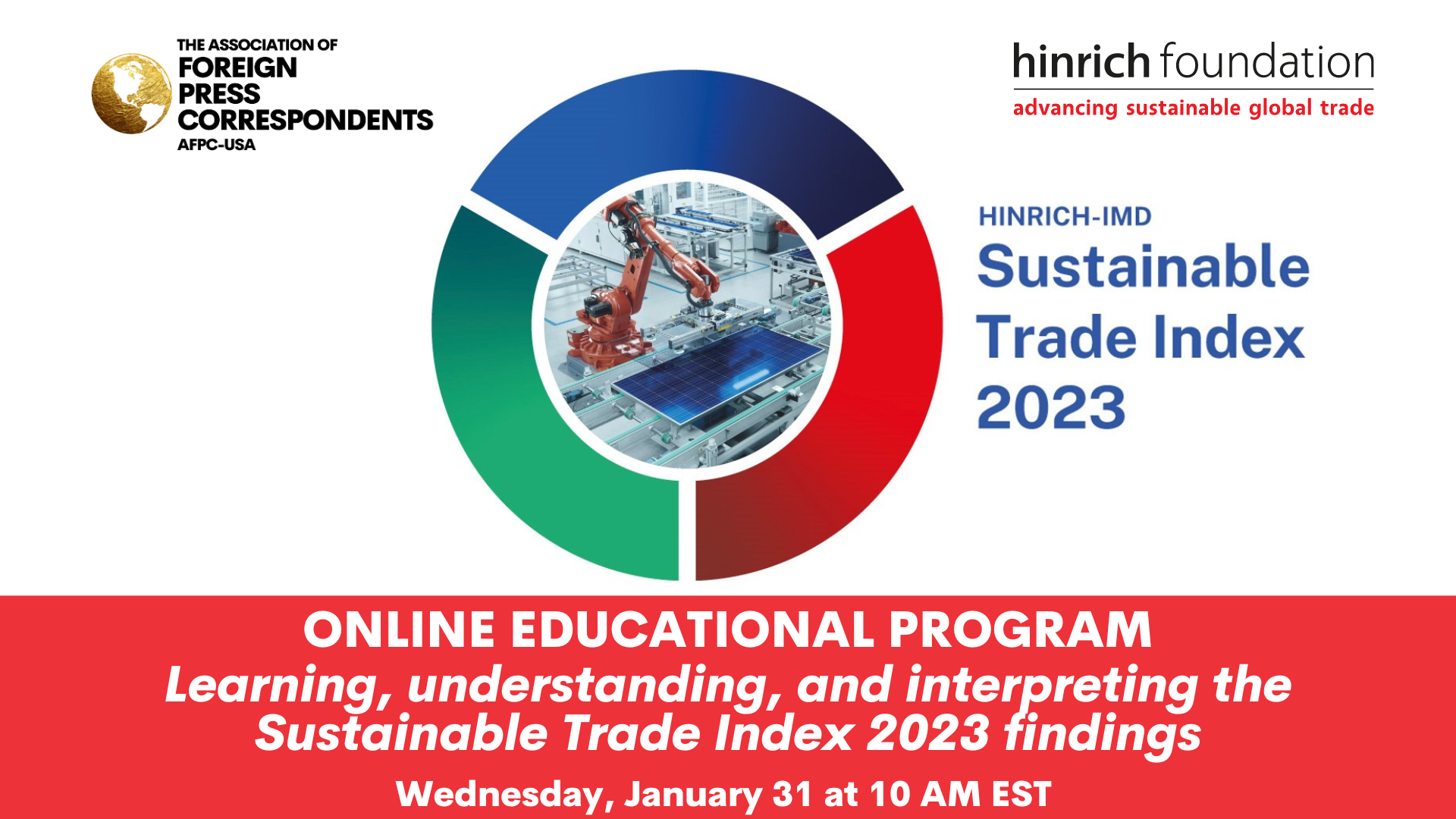 THE ASSOCIATION OF
FOREIGN
PRESS
CORRESPONDENTS
AFPC-USA

hinrich foundation
advancing sustainable global trade

HINRICH-IMD
Sustainable
Trade Index
2023

ONLINE EDUCATIONAL PROGRAM
Learning, understanding, and interpreting the Sustainable Trade Index 2023 findings
Wednesday, January 31 at 10 AM EST